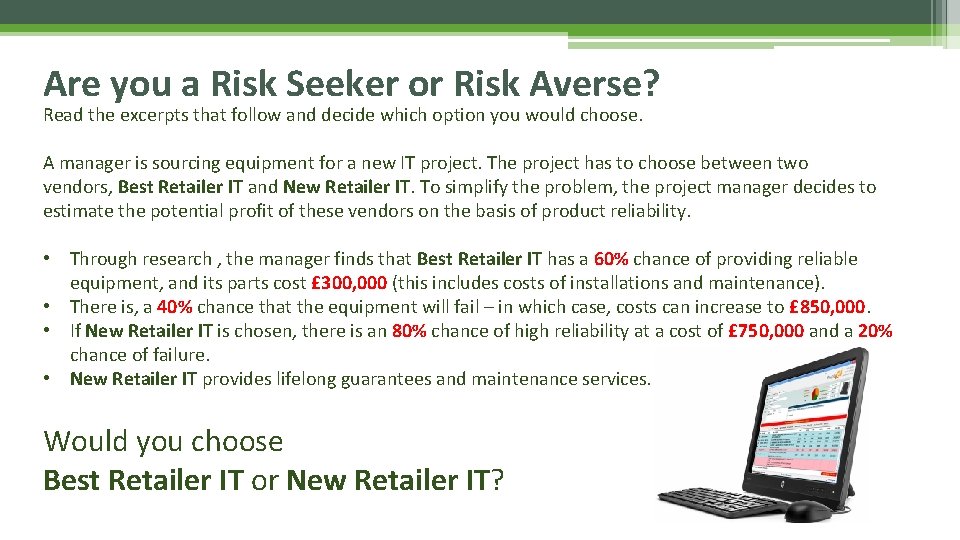 Are you a Risk Seeker or Risk Averse?

Read the excerpts that follow and decide which option you would choose.

A manager is sourcing equipment for a new IT project. The project has to choose between two vendors, Best Retailer IT and New Retailer IT. To simplify the problem, the project manager decides to estimate the potential profit of these vendors on the basis of product reliability.

• Through research , the manager finds that Best Retailer IT has a 60% chance of providing reliable equipment, and its parts cost £300,000 (this includes costs of installations and maintenance).
• There is, a 40% chance that the equipment will fail – in which case, costs can increase to £850,000.
• If New Retailer IT is chosen, there is an 80% chance of high reliability at a cost of £750,000 and a 20% chance of failure.
• New Retailer IT provides lifelong guarantees and maintenance services.

Would you choose
Best Retailer IT or New Retailer IT?